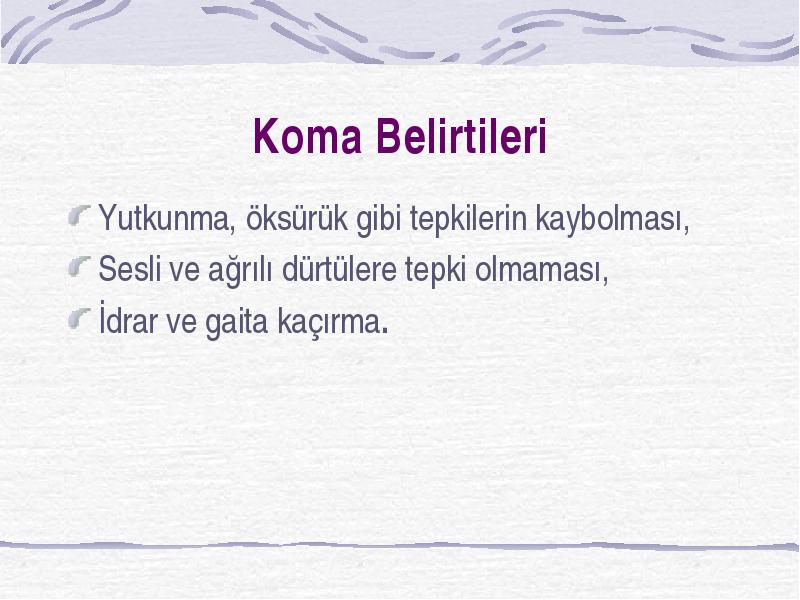 Koma Belirtileri

Yutkunma, öksürük gibi tepkilerin kaybolması,

Sesli ve ağrılı dürtülere tepki olmaması,

İdrar ve gaita kaçırma.